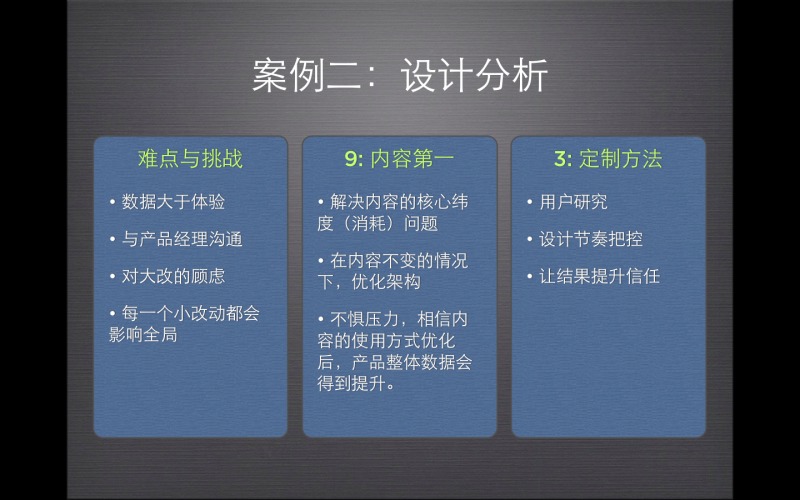 案例二：设计分析

难点与挑战

• 数据大于体验

• 与产品经理沟通

• 对大改的顾虑

• 每一个小改动都会影响全局

9: 内容第一

• 解决内容的核心纬度（消耗）问题

• 在内容不变的情况下，优化架构

• 不惧压力，相信内容的使用方式优化后，产品整体数据会得到提升。

3: 定制方法

• 用户研究

• 设计节奏把控

• 让结果提升信任